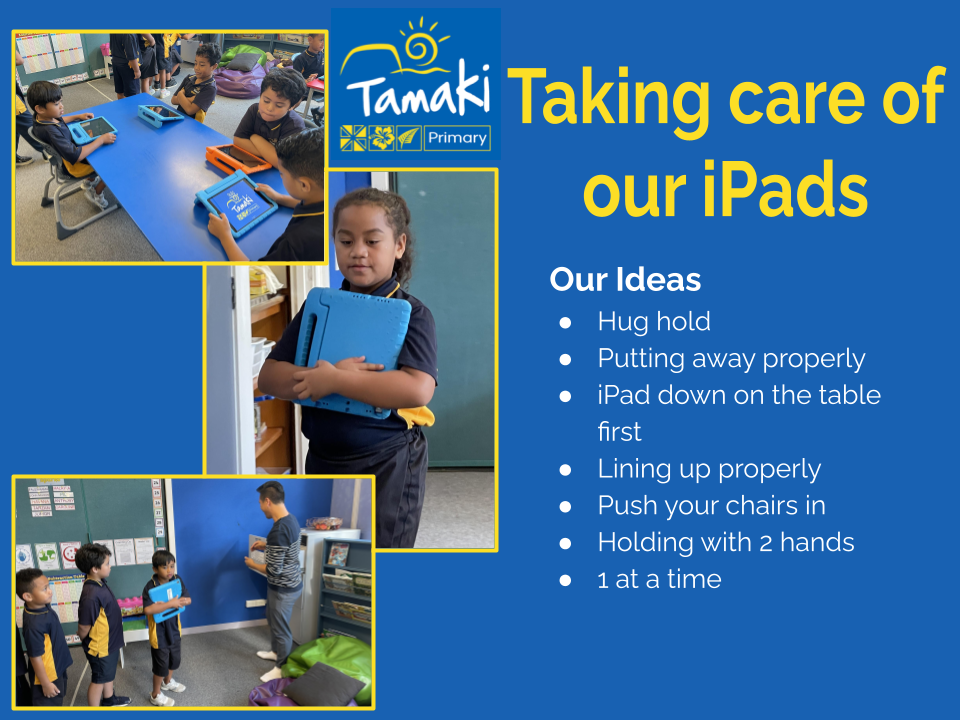 Tamaki
Primary

Taking care of our iPads

Our Ideas
- Hug hold
- Putting away properly
- iPad down on the table first
- Lining up properly
- Push your chairs in
- Holding with 2 hands
- 1 at a time